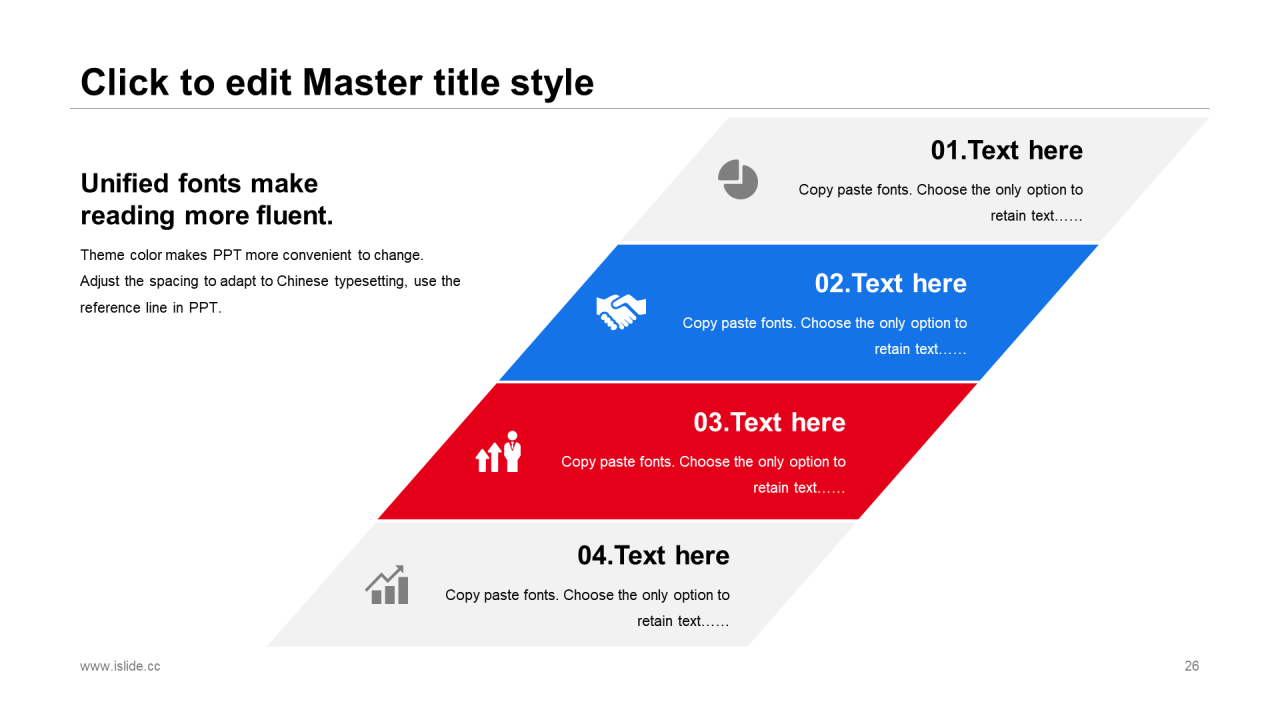 Click to edit Master title style

Unified fonts make reading more fluent.

Theme color makes PPT more convenient to change. Adjust the spacing to adapt to Chinese typesetting, use the reference line in PPT.

01.Text here

Copy paste fonts. Choose the only option to retain text……

02.Text here

Copy paste fonts. Choose the only option to retain text……

03.Text here

Copy paste fonts. Choose the only option to retain text……

04.Text here

Copy paste fonts. Choose the only option to retain text……

www.islide.cc

26